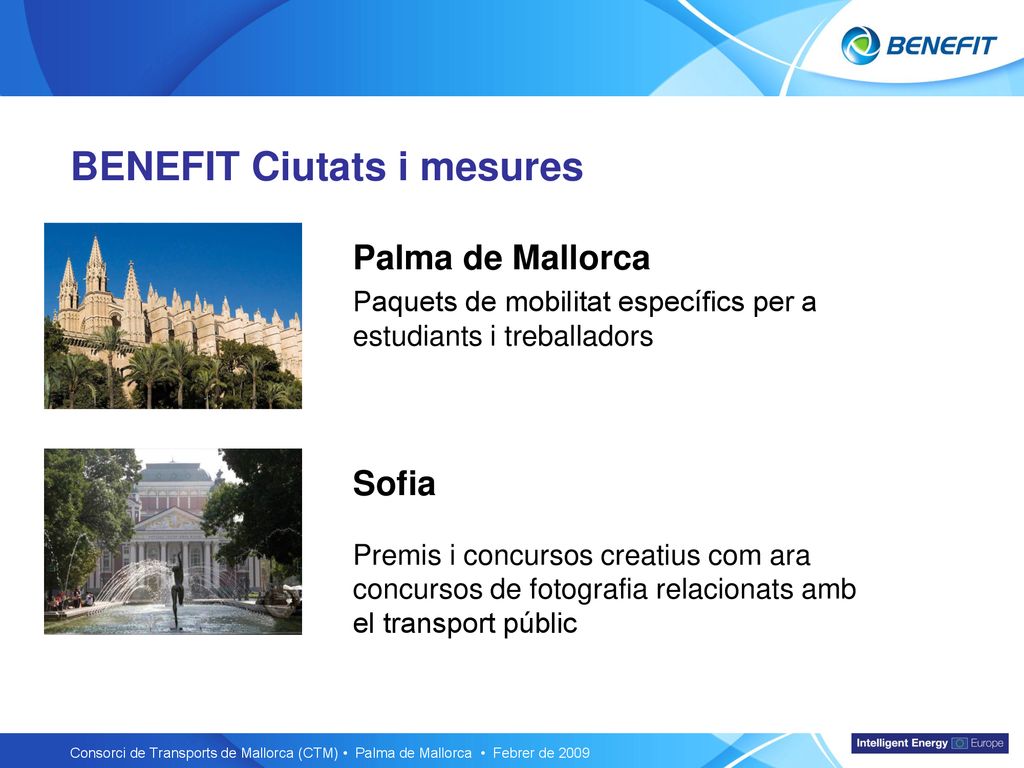 BENEFIT

BENEFIT Ciutats i mesures

Palma de Mallorca

Paquets de mobilitat específics per a estudiants i treballadors

Sofia

Premis i concursos creatius com ara concursos de fotografia relacionats amb el transport públic

Consorci de Transports de Mallorca (CTM) • Palma de Mallorca • Febrer de 2009

Intelligent Energy Europe